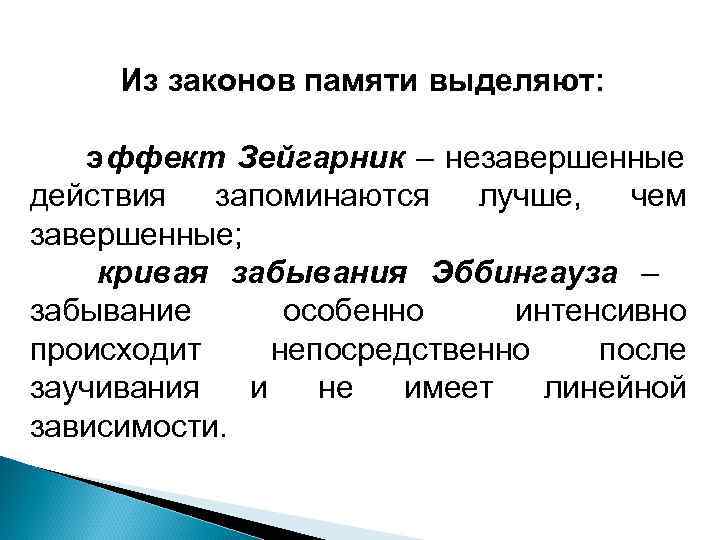 Из законов памяти выделяют:

эффект Зейгарник – незавершенные действия запоминаются лучше, чем завершенные;

кривая забывания Эббингауза – забывание особенно интенсивно происходит непосредственно после заучивания и не имеет линейной зависимости.